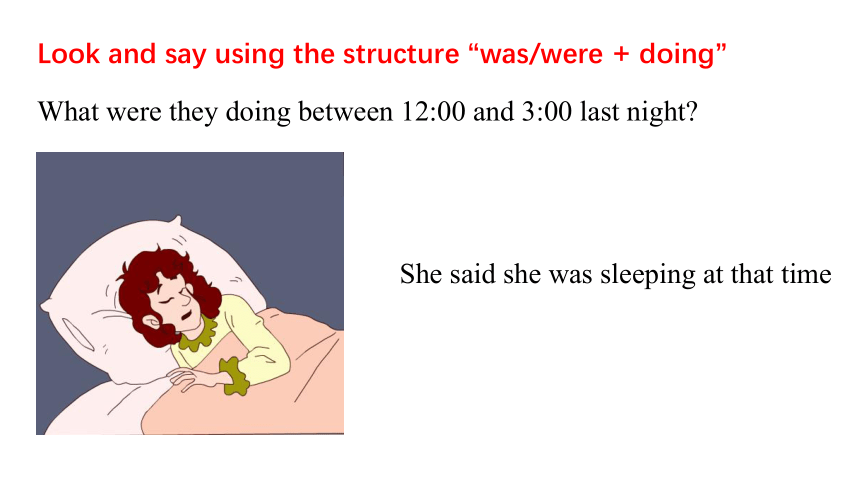 Look and say using the structure “was/were + doing”

What were they doing between 12:00 and 3:00 last night?

She said she was sleeping at that time